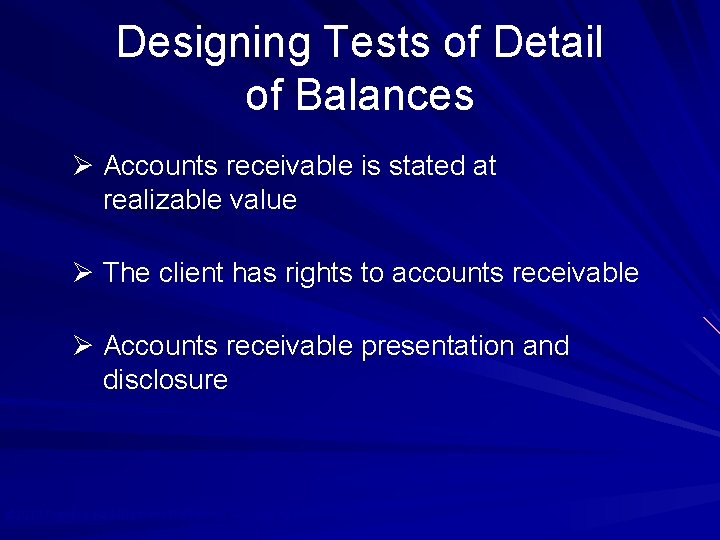 Designing Tests of Detail of Balances

➢ Accounts receivable is stated at realizable value

➢ The client has rights to accounts receivable

➢ Accounts receivable presentation and disclosure